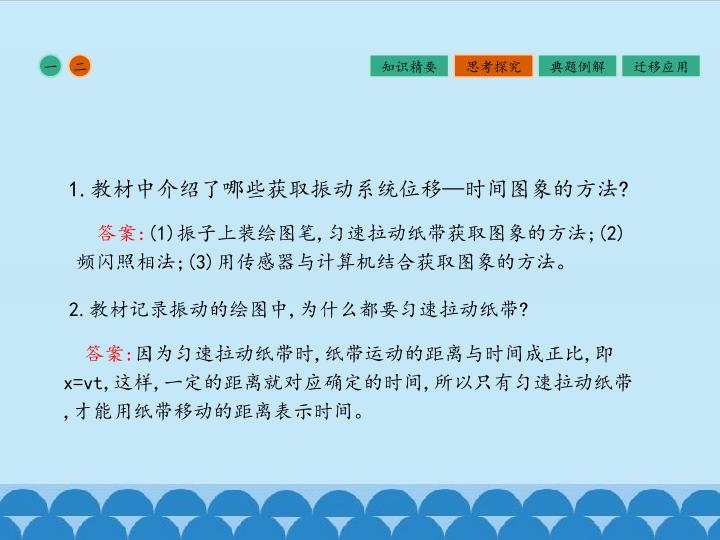 一 二

知识精要 思考探究 典题例解 迁移应用

1.教材中介绍了哪些获取振动系统位移—时间图象的方法?

答案:(1)振子上装绘图笔,匀速拉动纸带获取图象的方法;(2)频闪照相法;(3)用传感器与计算机结合获取图象的方法。

2.教材记录振动的绘图中,为什么都要匀速拉动纸带?

答案:因为匀速拉动纸带时,纸带运动的距离与时间成正比,即$x=vt$,这样,一定的距离就对应确定的时间,所以只有匀速拉动纸带,才能用纸带移动的距离表示时间。